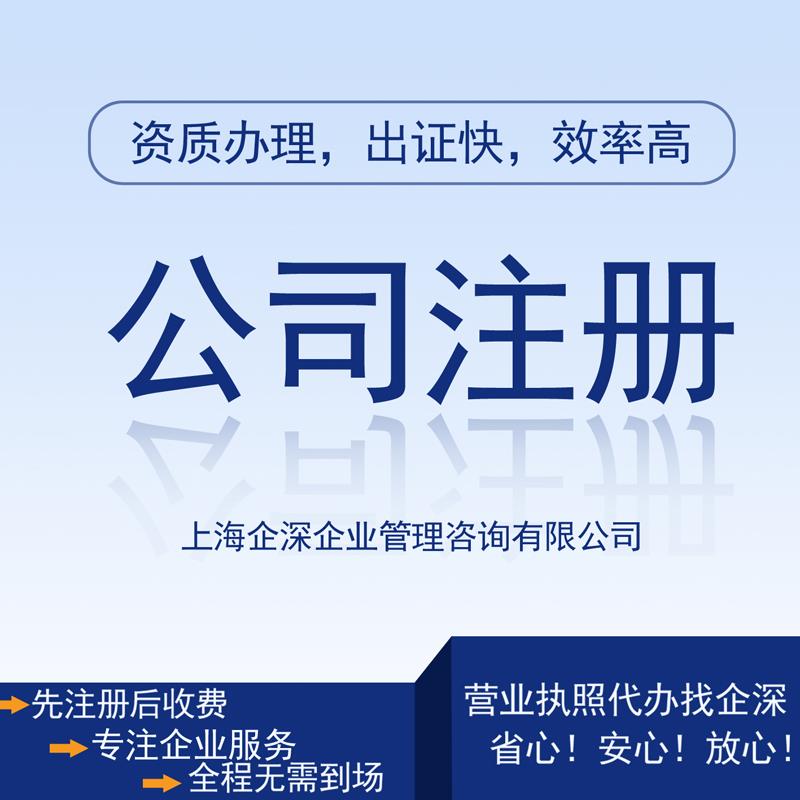 资质办理，出证快，效率高

公司注册

上海企深企业管理咨询有限公司

先注册后收费

专注企业服务

全程无需到场

营业执照代办找企深

省心！安心！放心！